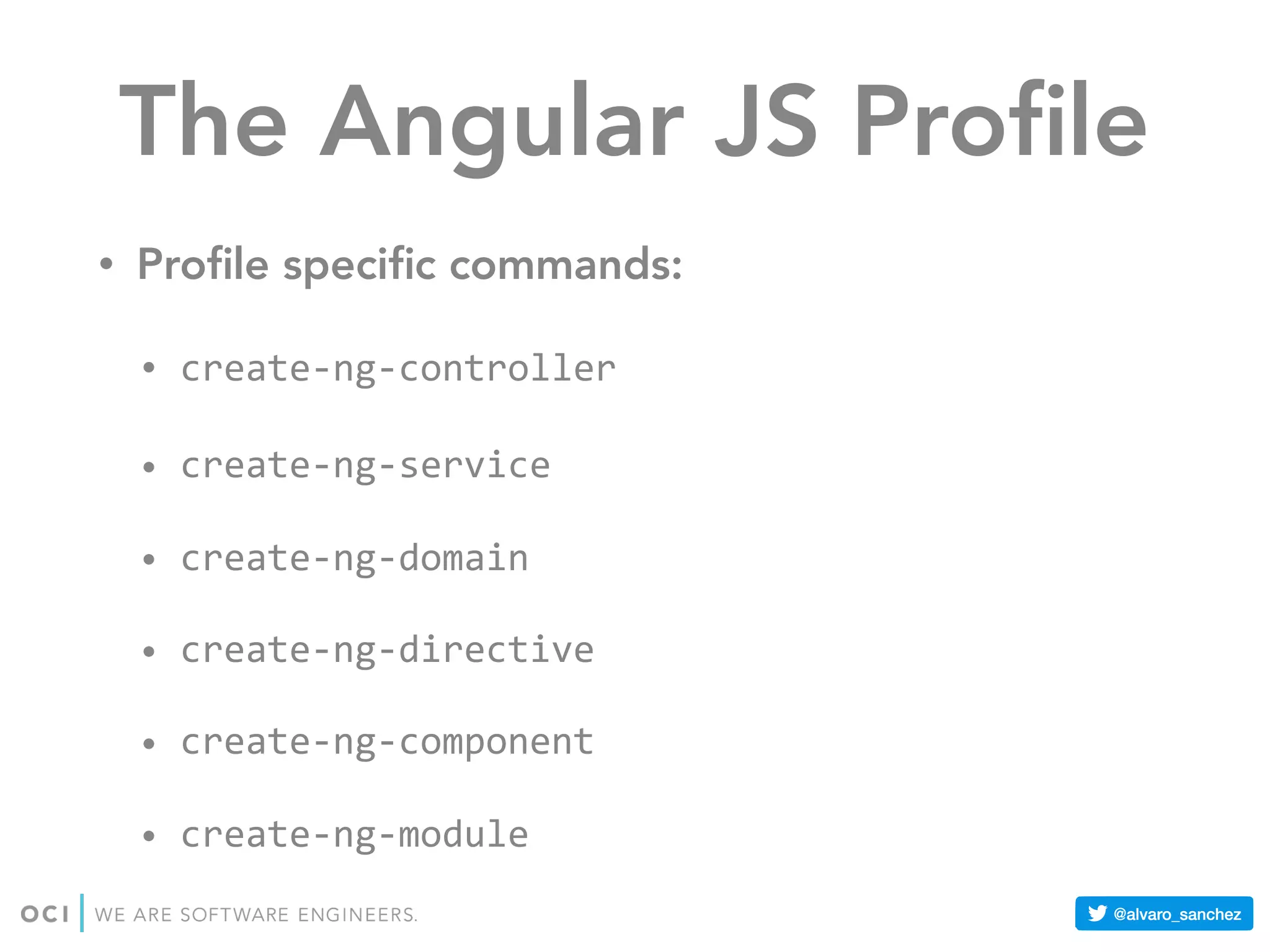 The Angular JS Profile

• Profile specific commands:

• create-ng-controller

• create-ng-service

• create-ng-domain

• create-ng-directive

• create-ng-component

• create-ng-module

OCI | WE ARE SOFTWARE ENGINEERS.

@alvaro_sanchez